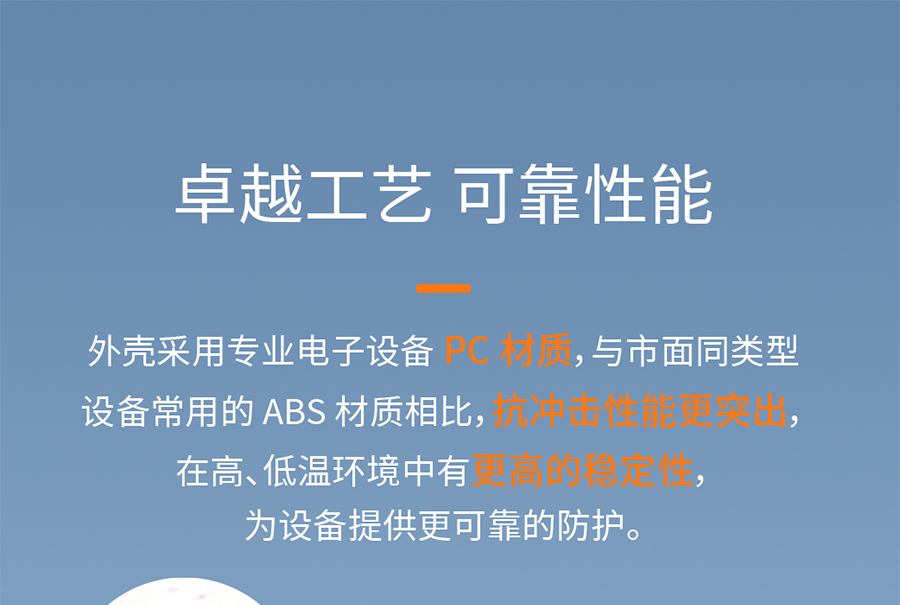 卓越工艺 可靠性能

外壳采用专业电子设备 PC 材质，与市面同类型设备常用的 ABS 材质相比，抗冲击性能更突出，在高、低温环境中有更高的稳定性，为设备提供更可靠的防护。